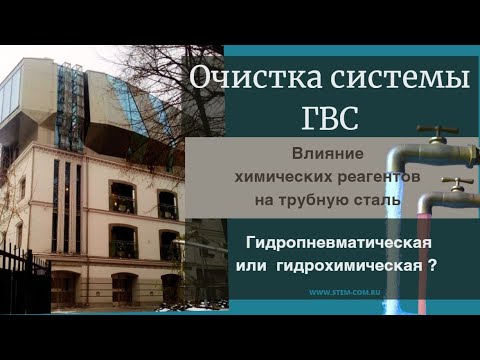 Очистка системы ГВС

Влияние химических реагентов на трубную сталь

Гидропневматическая или гидрохимическая ?

WWW.STEM-COM.RU